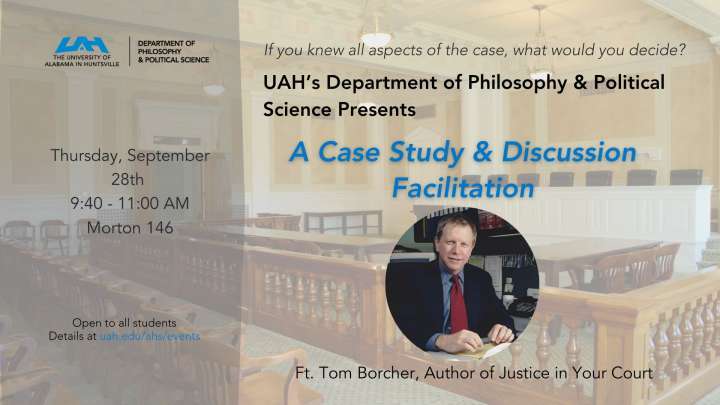 UAH THE UNIVERSITY OF ALABAMA IN HUNTSVILLE

DEPARTMENT OF PHILOSOPHY & POLITICAL SCIENCE

Thursday, September 28th
9:40 - 11:00 AM
Morton 146

Open to all students
Details at uah.edu/ahs/events

If you knew all aspects of the case, what would you decide?

UAH's Department of Philosophy & Political Science Presents

A Case Study & Discussion Facilitation

Ft. Tom Borcher, Author of Justice in Your Court